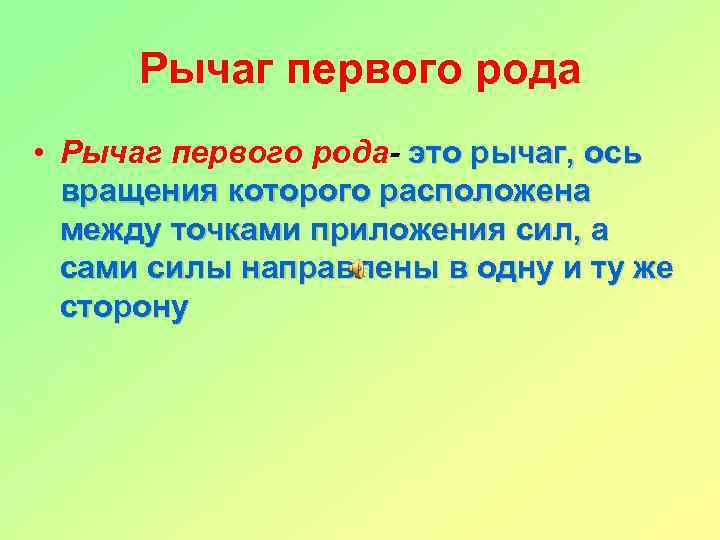 Рычаг первого рода

• Рычаг первого рода- это рычаг, ось вращения которого расположена между точками приложения сил, а сами силы направлены в одну и ту же сторону